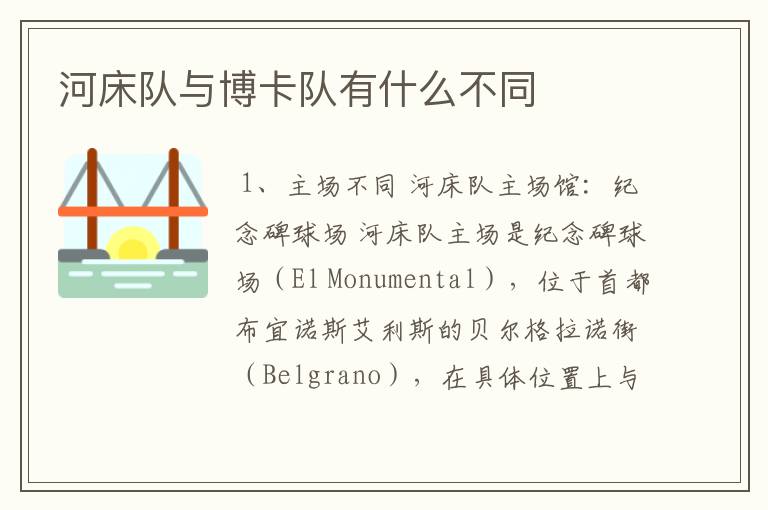 河床队与博卡队有什么不同

1、主场不同 河床队主场馆：纪念碑球场 河床队主场是纪念碑球场（El Monumental），位于首都布宜诺斯艾利斯的贝尔格拉诺街（Belgrano），在具体位置上与